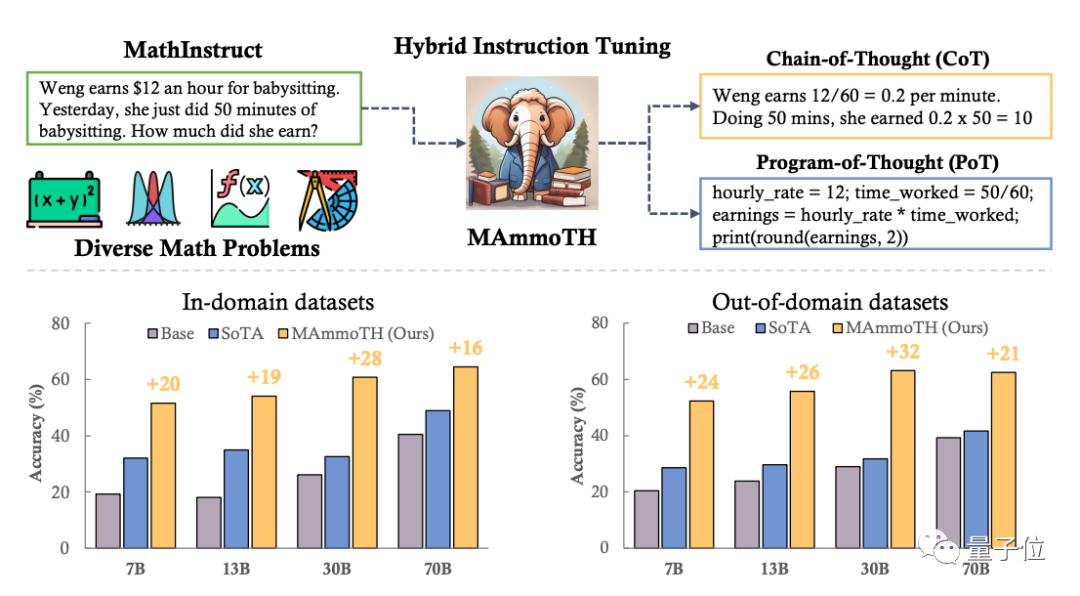 MathInstruct

Weng earns $12 an hour for babysitting. Yesterday, she just did 50 minutes of babysitting. How much did she earn?

$(x+y)^2$ $f(x)$

Diverse Math Problems

Hybrid Instruction Tuning

MAmmoTH

Chain-of-Thought (CoT)

Weng earns 12/60 = 0.2 per minute. Doing 50 mins, she earned 0.2 x 50 = 10

Program-of-Thought (PoT)

hourly_rate = 12; time_worked = 50/60;
earnings = hourly_rate * time_worked;
print(round(earnings, 2))

In-domain datasets

Base SoTA MAmmoTH (Ours)

Accuracy (%)

80
60
40
20
0

+20 +19 +28 +16

7B 13B 30B 70B

Out-of-domain datasets

Base SoTA MAmmoTH (Ours)

Accuracy (%)

80
60
40
20
0

+24 +26 +32 +21

7B 13B 30B 70B

量子位